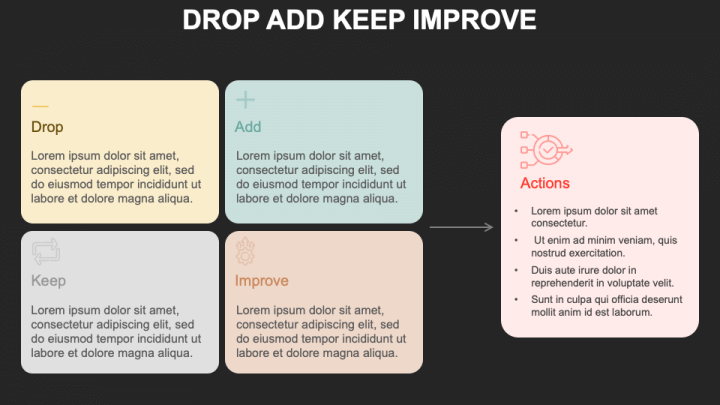 DROP ADD KEEP IMPROVE

Drop

Lorem ipsum dolor sit amet, consectetur adipiscing elit, sed do eiusmod tempor incididunt ut labore et dolore magna aliqua.

Add

Lorem ipsum dolor sit amet, consectetur adipiscing elit, sed do eiusmod tempor incididunt ut labore et dolore magna aliqua.

Keep

Lorem ipsum dolor sit amet, consectetur adipiscing elit, sed do eiusmod tempor incididunt ut labore et dolore magna aliqua.

Improve

Lorem ipsum dolor sit amet, consectetur adipiscing elit, sed do eiusmod tempor incididunt ut labore et dolore magna aliqua.

Actions

• Lorem ipsum dolor sit amet consectetur.
• Ut enim ad minim veniam, quis nostrud exercitation.
• Duis aute irure dolor in reprehenderit in voluptate velit.
• Sunt in culpa qui officia deserunt mollit anim id est laborum.